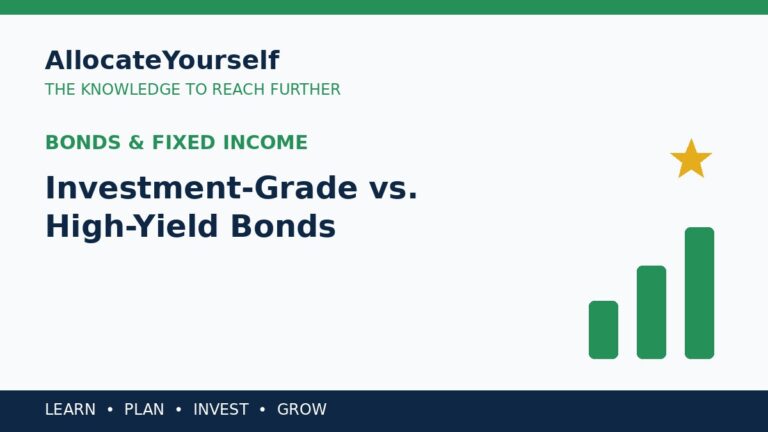 AllocateYourself
THE KNOWLEDGE TO REACH FURTHER

BONDS & FIXED INCOME

Investment-Grade vs. High-Yield Bonds

LEARN • PLAN • INVEST • GROW